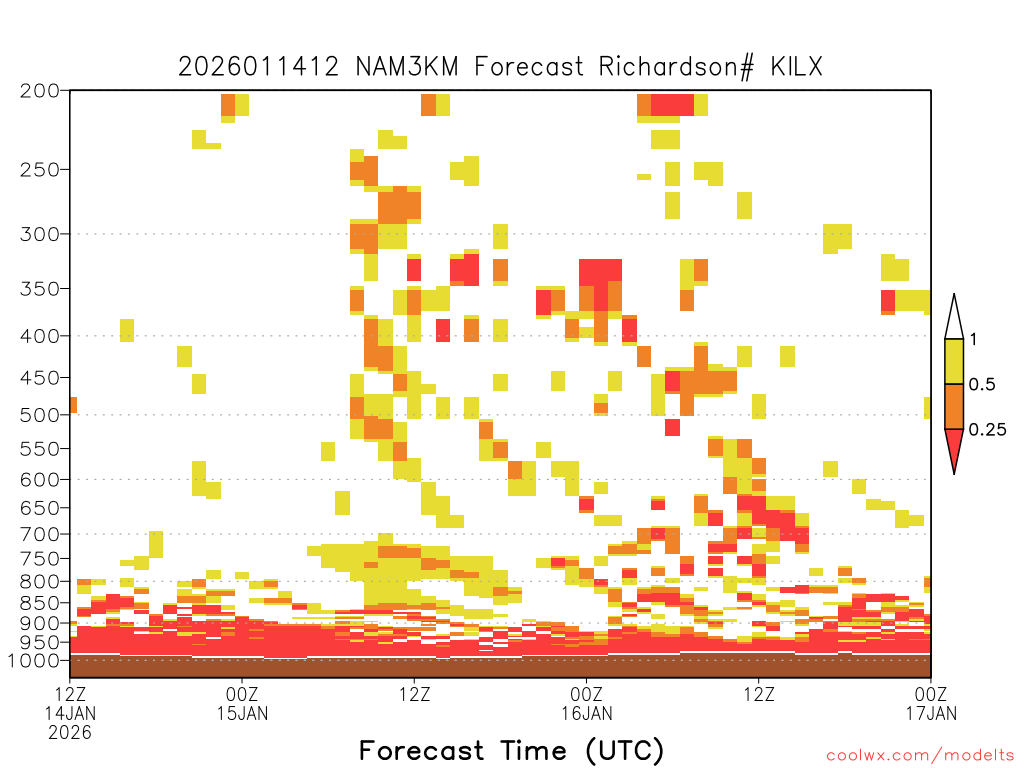 2026011412 NAM3KM Forecast Richardson# KILX

200
250
300
350
400
450
500
550
600
650
700
750
800
850
900
950
1000

1
0.5
0.25

12Z
14JAN
2026
00Z
15JAN
12Z
00Z
16JAN
12Z
00Z
17JAN

Forecast Time (UTC)

coolwx.com/modelts